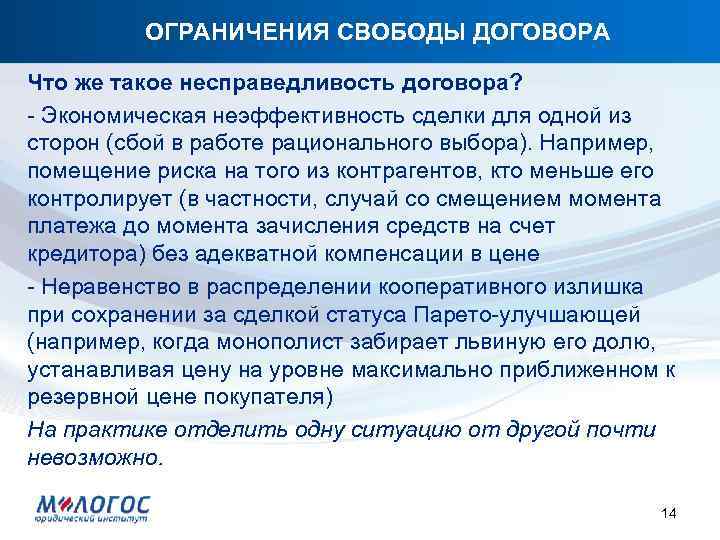 ОГРАНИЧЕНИЯ СВОБОДЫ ДОГОВОРА

Что же такое несправедливость договора?

- Экономическая неэффективность сделки для одной из сторон (сбой в работе рационального выбора). Например, помещение риска на того из контрагентов, кто меньше его контролирует (в частности, случай со смещением момента платежа до момента зачисления средств на счет кредитора) без адекватной компенсации в цене

- Неравенство в распределении кооперативного излишка при сохранении за сделкой статуса Парето-улучшающей (например, когда монополист забирает львиную его долю, устанавливая цену на уровне максимально приближенном к резервной цене покупателя)

На практике отделить одну ситуацию от другой почти невозможно.

МЛОГОС
юридический институт

14